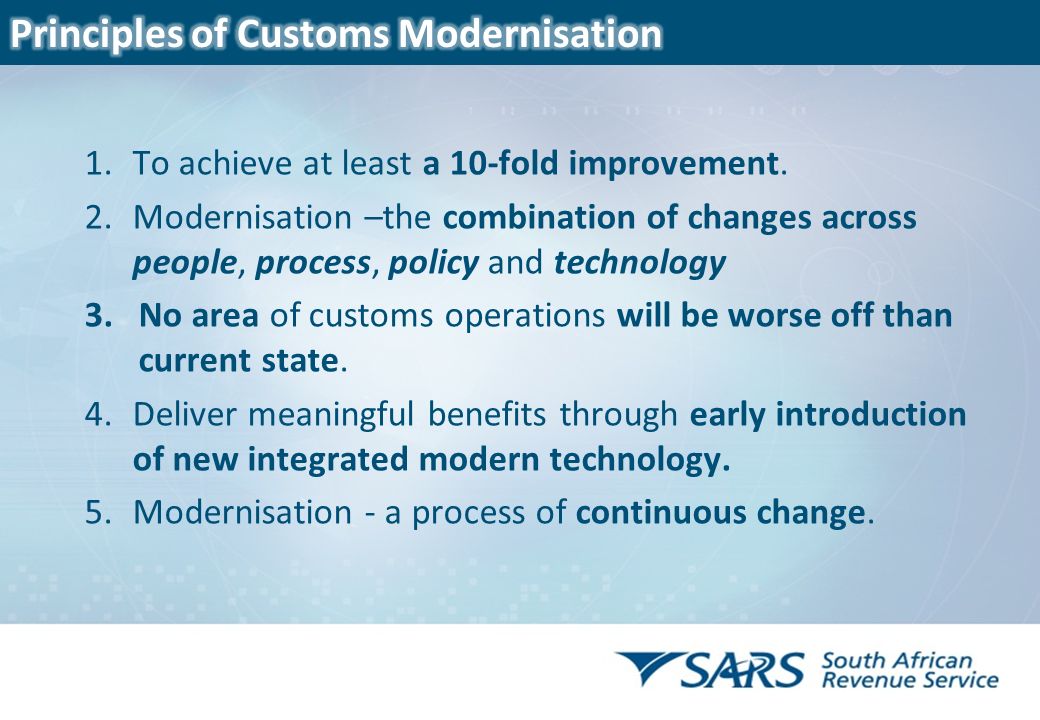 Principles of Customs Modernisation

1. To achieve at least a 10-fold improvement.
2. Modernisation –the combination of changes across people, process, policy and technology
3. No area of customs operations will be worse off than current state.
4. Deliver meaningful benefits through early introduction of new integrated modern technology.
5. Modernisation - a process of continuous change.

SARS South African Revenue Service